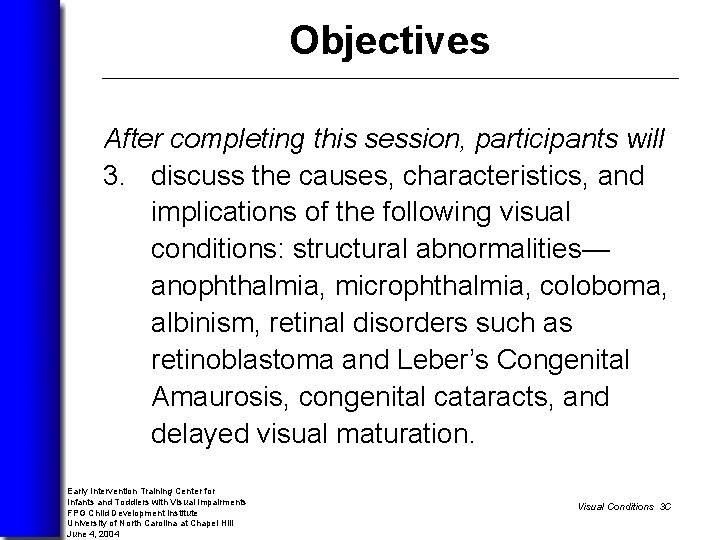 Objectives

After completing this session, participants will

3. discuss the causes, characteristics, and implications of the following visual conditions: structural abnormalities—anophthalmia, microphthalmia, coloboma, albinism, retinal disorders such as retinoblastoma and Leber's Congenital Amaurosis, congenital cataracts, and delayed visual maturation.

Early Intervention Training Center for
Infants and Toddlers with Visual Impairments
FPG Child Development Institute
University of North Carolina at Chapel Hill
June 4, 2004

Visual Conditions 3C